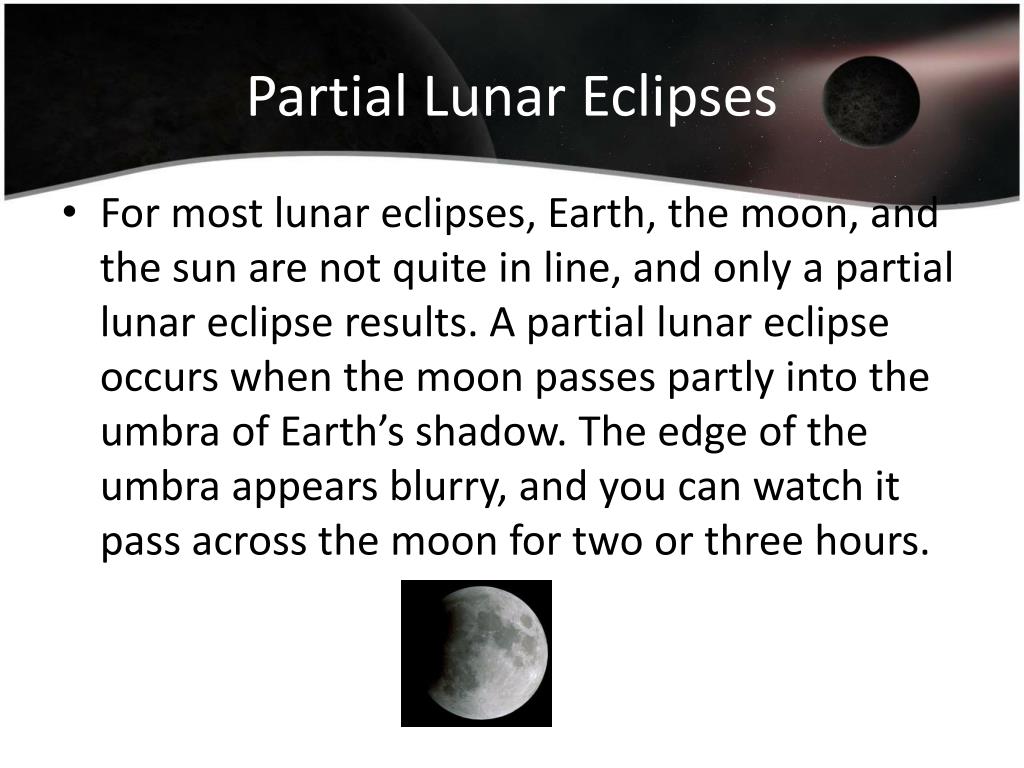 Partial Lunar Eclipses

• For most lunar eclipses, Earth, the moon, and the sun are not quite in line, and only a partial lunar eclipse results. A partial lunar eclipse occurs when the moon passes partly into the umbra of Earth’s shadow. The edge of the umbra appears blurry, and you can watch it pass across the moon for two or three hours.